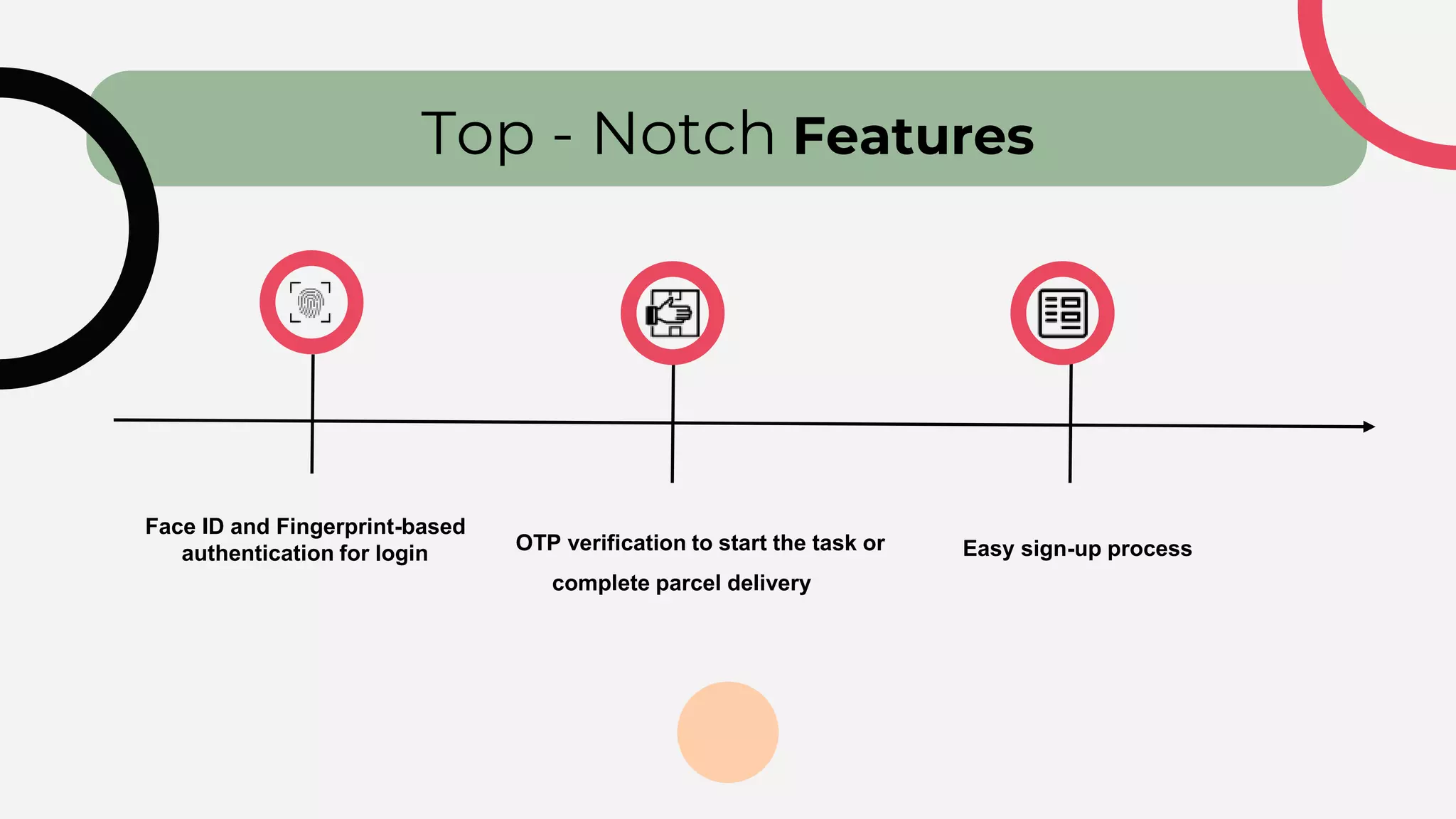 Top - Notch Features

Face ID and Fingerprint-based authentication for login

OTP verification to start the task or complete parcel delivery

Easy sign-up process